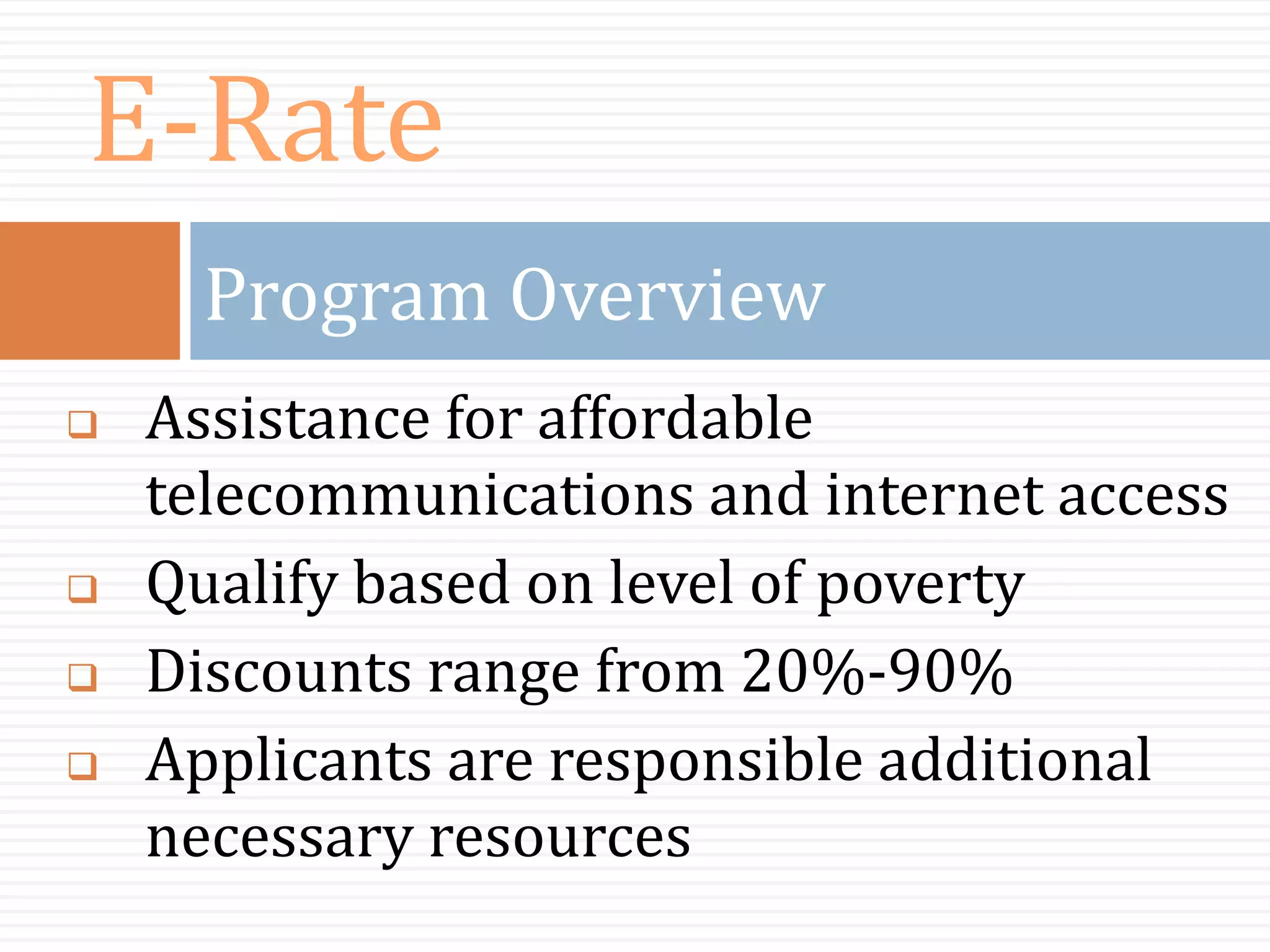 E-Rate

Program Overview

❑ Assistance for affordable telecommunications and internet access
❑ Qualify based on level of poverty
❑ Discounts range from 20%-90%
❑ Applicants are responsible additional necessary resources